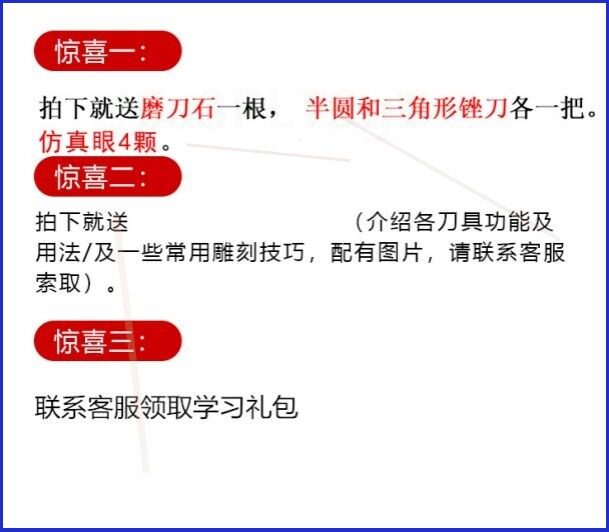 惊喜一：

拍下就送磨刀石一根， 半圆和三角形锉刀各一把。仿真眼4颗。

惊喜二：

拍下就送 （介绍各刀具功能及用法/及一些常用雕刻技巧，配有图片，请联系客服索取）。

惊喜三：

联系客服领取学习礼包